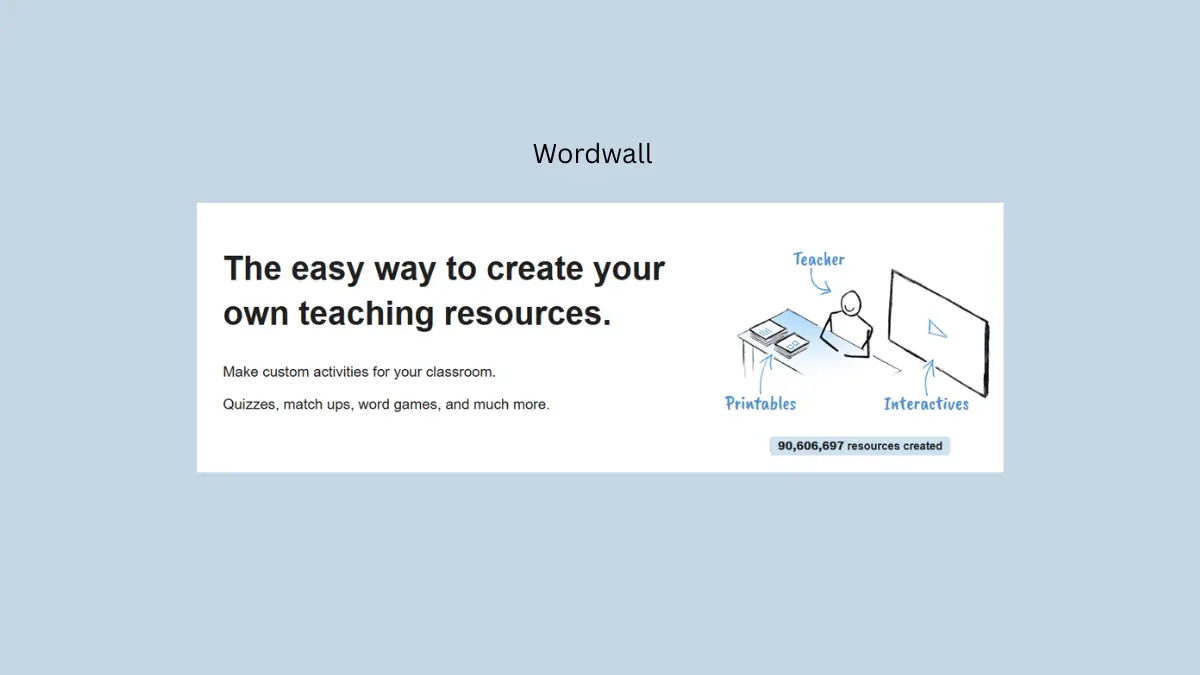 Wordwall

The easy way to create your own teaching resources.

Make custom activities for your classroom.

Quizzes, match ups, word games, and much more.

Teacher

Printables

Interactives

90,606,697 resources created